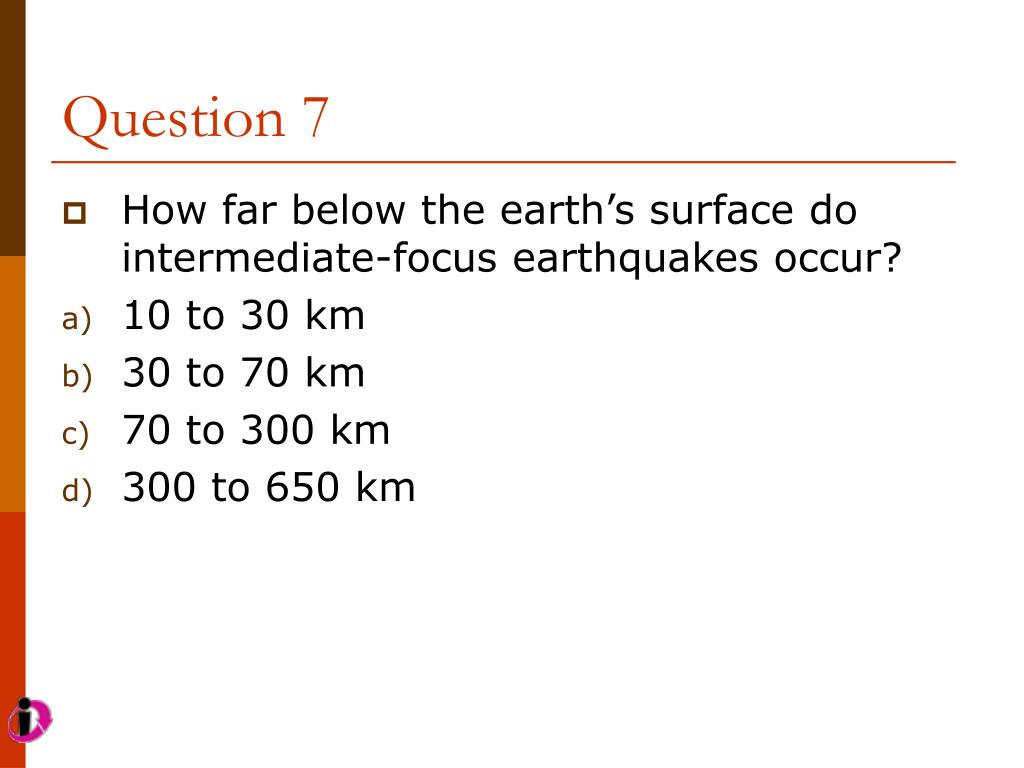 Question 7

How far below the earth’s surface do intermediate-focus earthquakes occur?

a) 10 to 30 km
b) 30 to 70 km
c) 70 to 300 km
d) 300 to 650 km